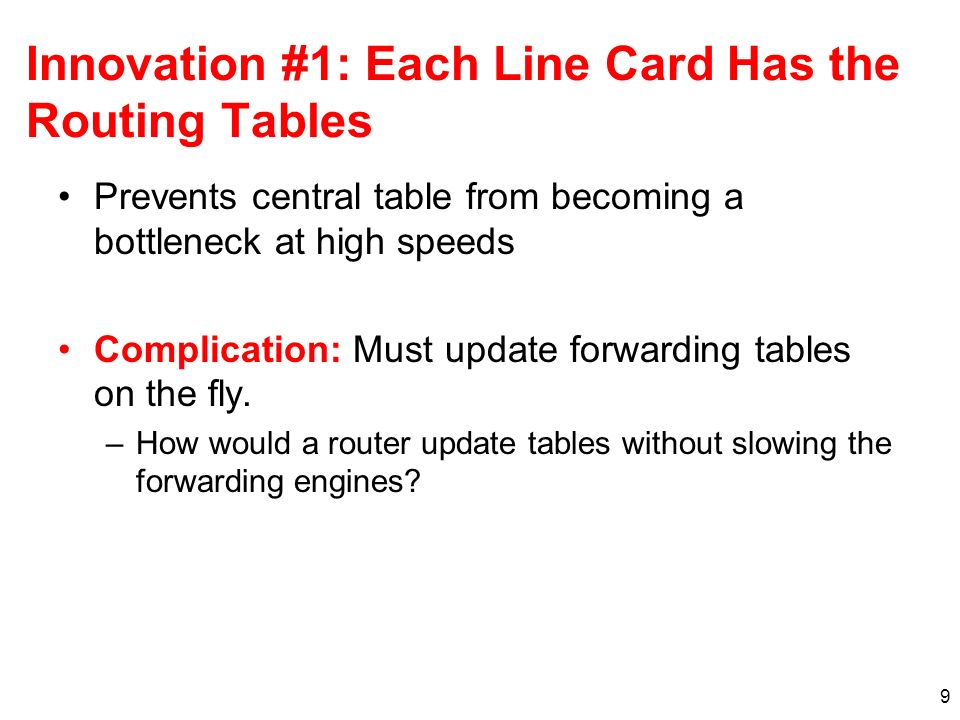 Innovation #1: Each Line Card Has the Routing Tables

• Prevents central table from becoming a bottleneck at high speeds

• Complication: Must update forwarding tables on the fly.

– How would a router update tables without slowing the forwarding engines?

9